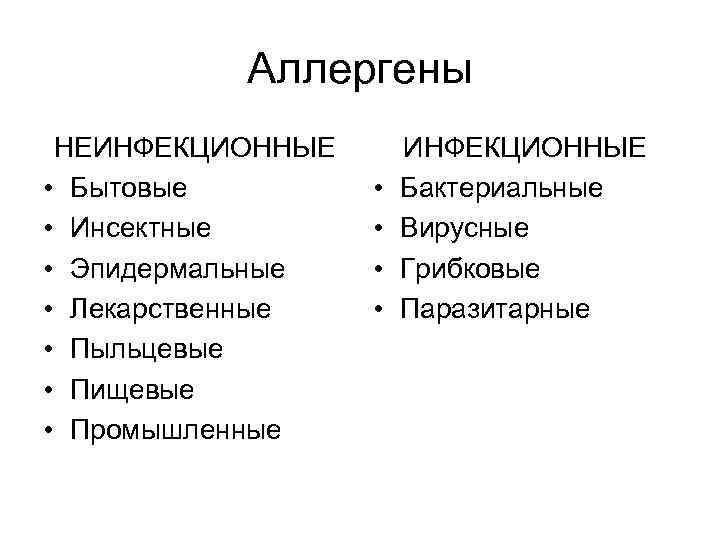 Аллергены

НЕИНФЕКЦИОННЫЕ
• Бытовые
• Инсектные
• Эпидермальные
• Лекарственные
• Пыльцевые
• Пищевые
• Промышленные

ИНФЕКЦИОННЫЕ
• Бактериальные
• Вирусные
• Грибковые
• Паразитарные